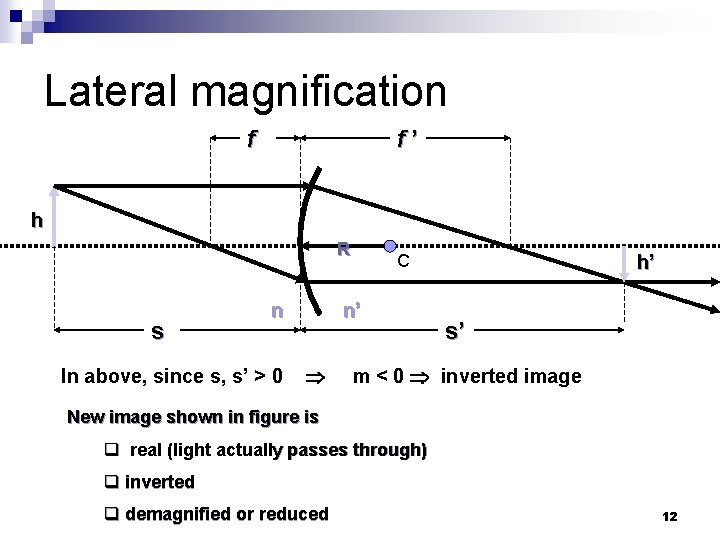 Lateral magnification

f

f '

h

R

C

h'

n

n'

s

s'

In above, since s, s' > 0 $\Rightarrow$ m < 0 $\Rightarrow$ inverted image

New image shown in figure is

❑ real (light actually passes through)

❑ inverted

❑ demagnified or reduced

12